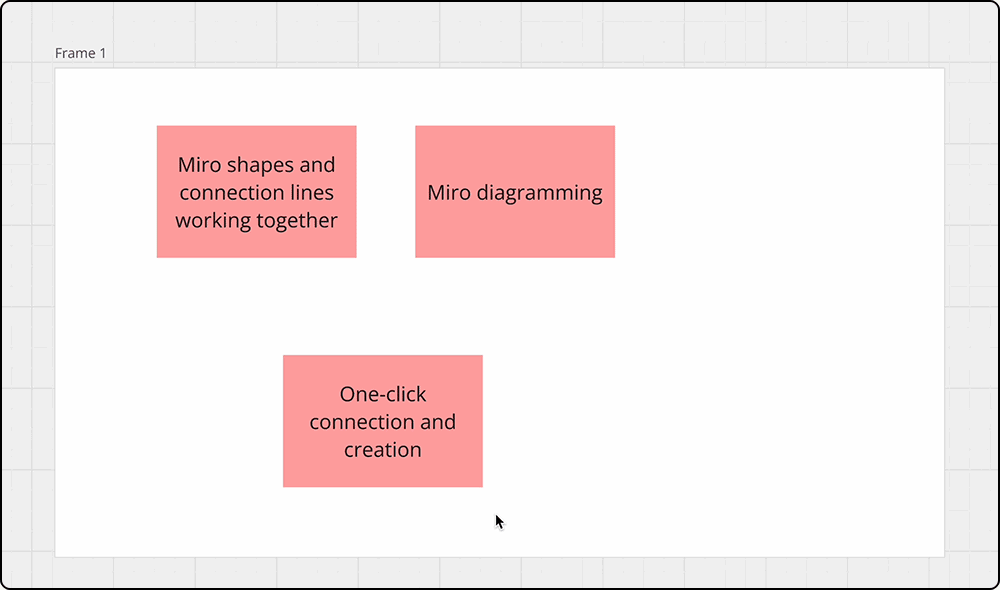 Frame 1

Miro shapes and connection lines working together

Miro diagramming

One-click connection and creation